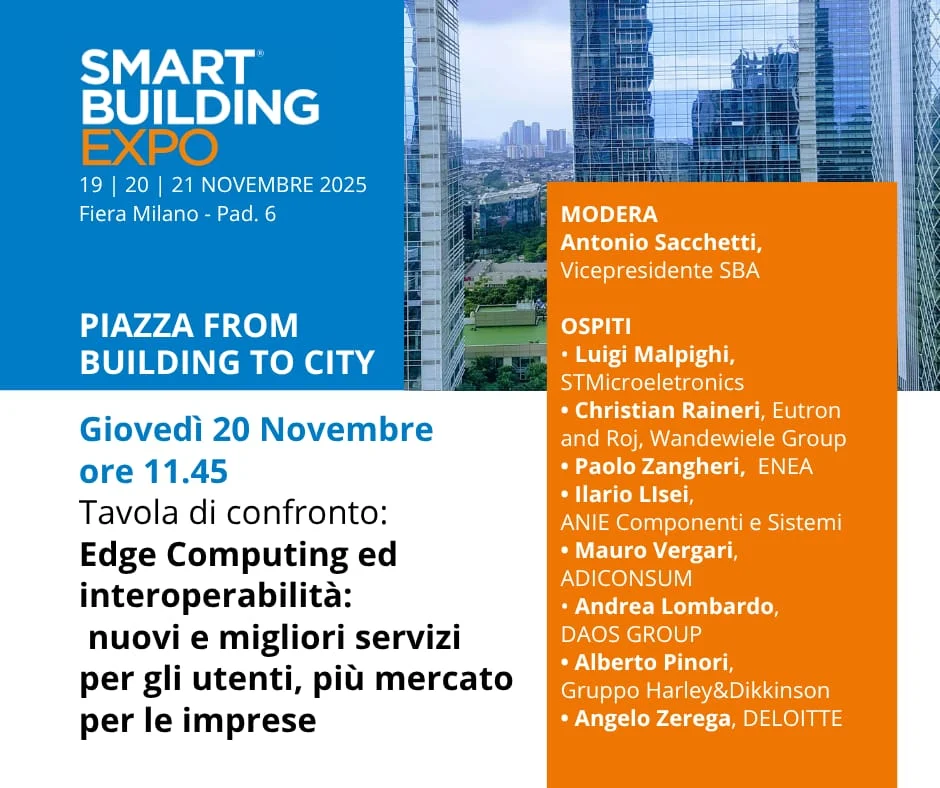 SMART® BUILDING EXPO
19 | 20 | 21 NOVEMBRE 2025
Fiera Milano - Pad. 6

PIAZZA FROM BUILDING TO CITY

Giovedì 20 Novembre
ore 11.45
Tavola di confronto:
Edge Computing ed interoperabilità: nuovi e migliori servizi per gli utenti, più mercato per le imprese

MODERA
Antonio Sacchetti,
Vicepresidente SBA

OSPITI
• Luigi Malpighi, STMicroeletronics
• Christian Raineri, Eutron and Roj, Wandewiele Group
• Paolo Zangheri, ENEA
• Ilario LIsei, ANIE Componenti e Sistemi
• Mauro Vergari, ADICONSUM
• Andrea Lombardo, DAOS GROUP
• Alberto Pinori, Gruppo Harley&Dikkinson
• Angelo Zerega, DELOITTE